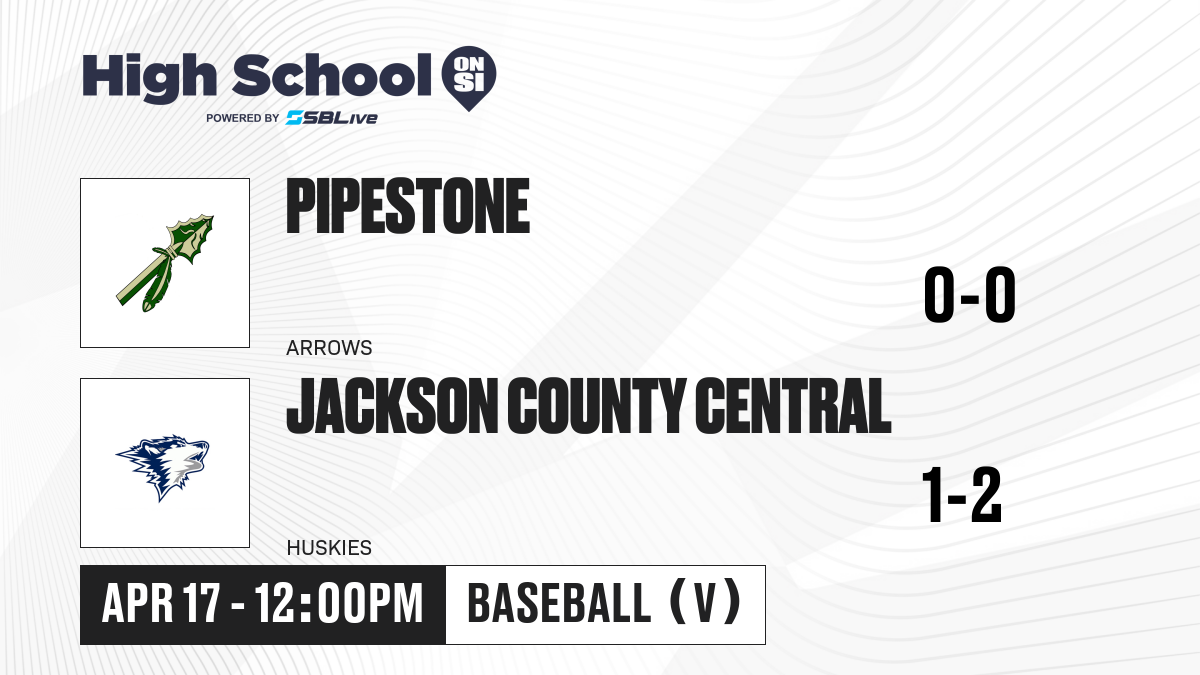 High School ON SI
POWERED BY SBLive

PIPESTONE
ARROWS
0-0

JACKSON COUNTY CENTRAL
HUSKIES
1-2

APR 17 - 12:00PM
BASEBALL (V)